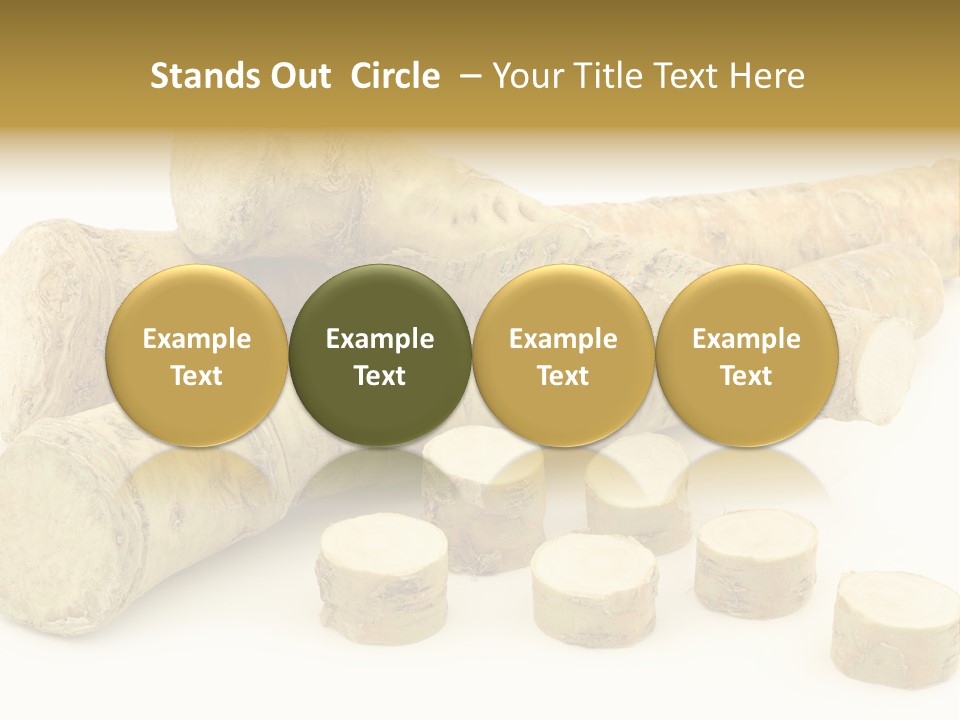 Stands Out Circle – Your Title Text Here

Example Text

Example Text

Example Text

Example Text